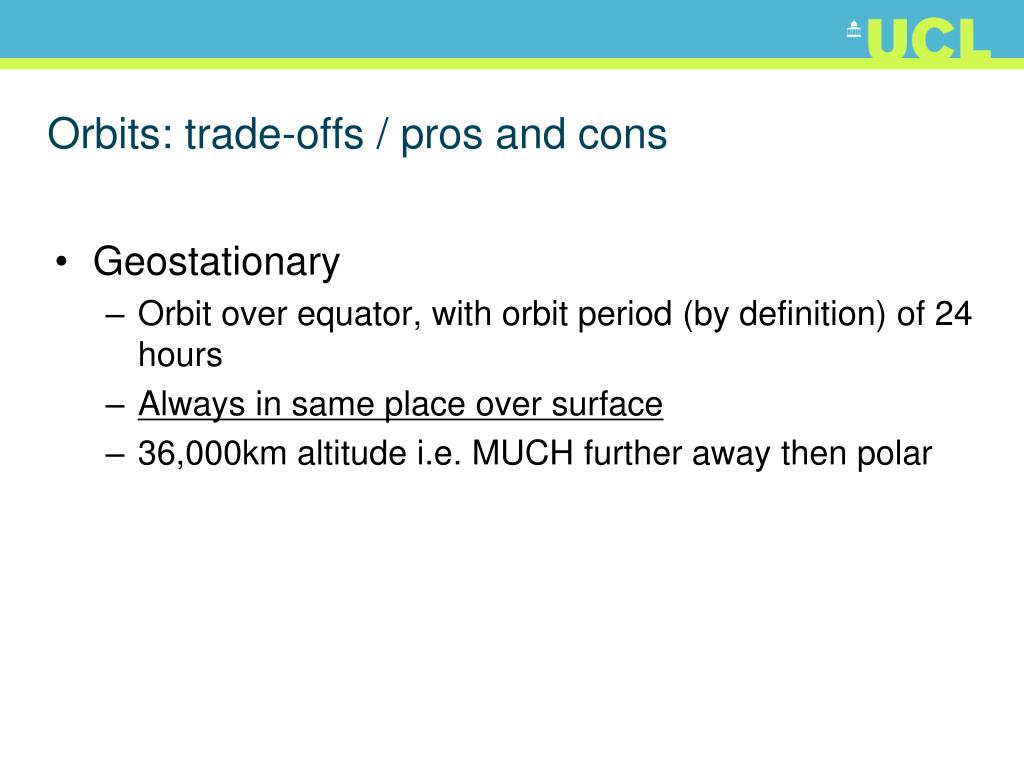 UCL

Orbits: trade-offs / pros and cons

• Geostationary
– Orbit over equator, with orbit period (by definition) of 24 hours
– Always in same place over surface
– 36,000km altitude i.e. MUCH further away then polar